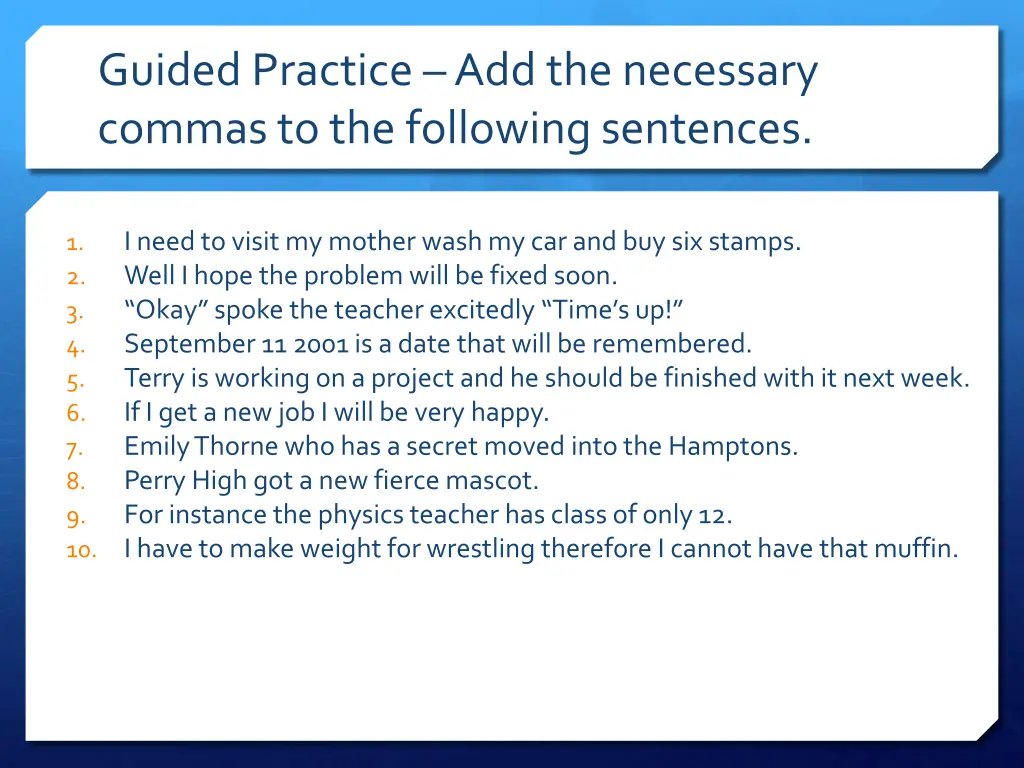 Guided Practice – Add the necessary commas to the following sentences.

1. I need to visit my mother wash my car and buy six stamps.
2. Well I hope the problem will be fixed soon.
3. “Okay” spoke the teacher excitedly “Time’s up!”
4. September 11 2001 is a date that will be remembered.
5. Terry is working on a project and he should be finished with it next week.
6. If I get a new job I will be very happy.
7. Emily Thorne who has a secret moved into the Hamptons.
8. Perry High got a new fierce mascot.
9. For instance the physics teacher has class of only 12.
10. I have to make weight for wrestling therefore I cannot have that muffin.